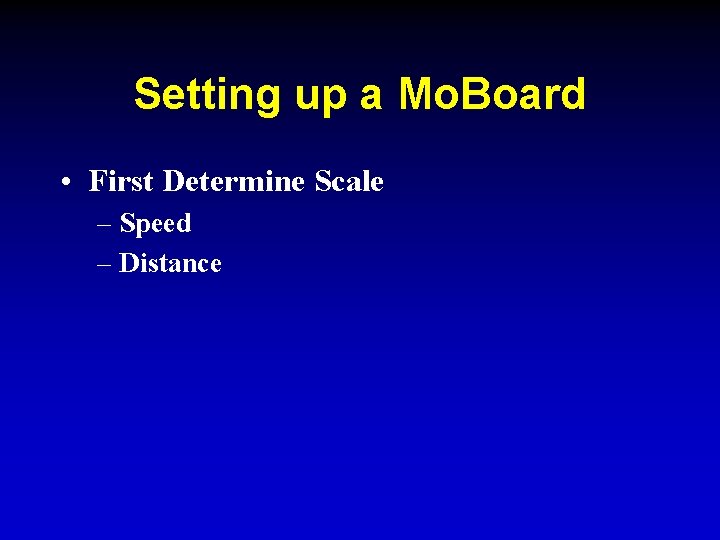 Setting up a MoBoard

• First Determine Scale
– Speed
– Distance